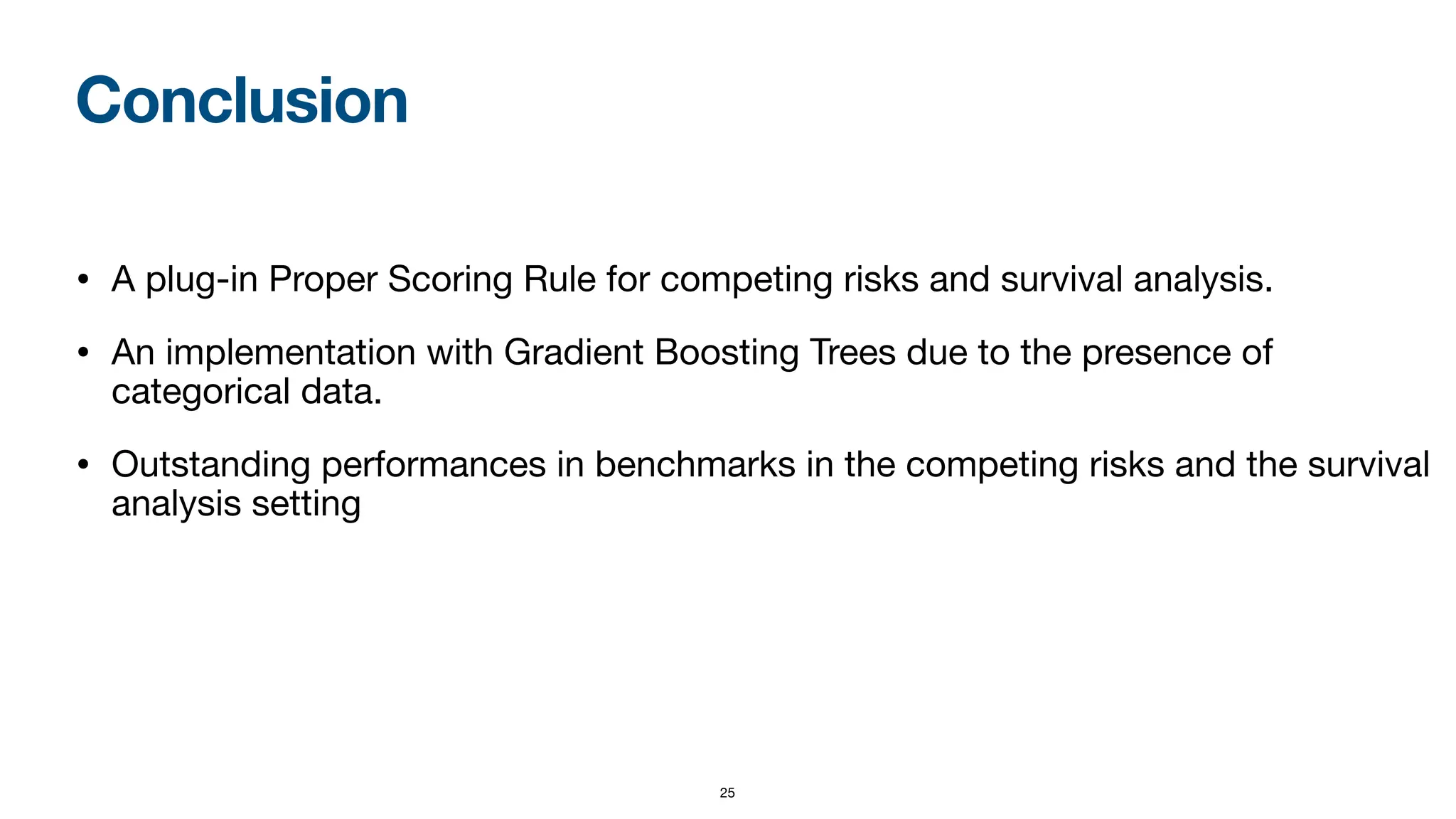 Conclusion

• A plug-in Proper Scoring Rule for competing risks and survival analysis.

• An implementation with Gradient Boosting Trees due to the presence of categorical data.

• Outstanding performances in benchmarks in the competing risks and the survival analysis setting

25